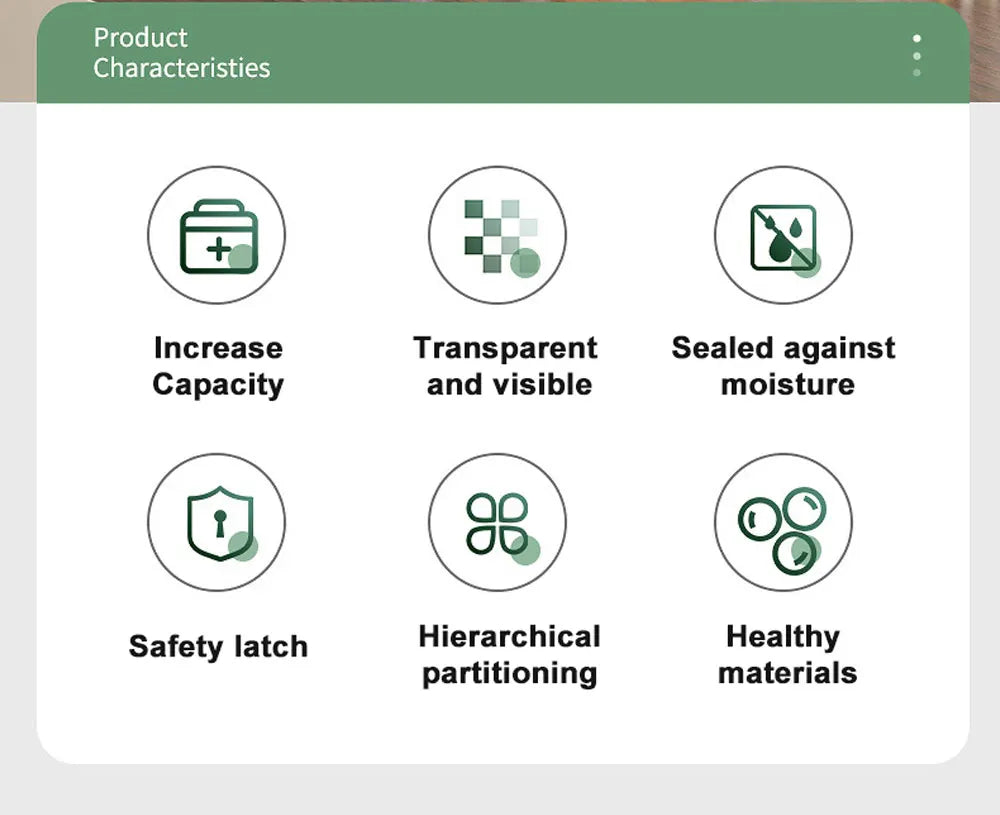 Product Characteristies

Increase Capacity

Transparent and visible

Sealed against moisture

Safety latch

Hierarchical partitioning

Healthy materials